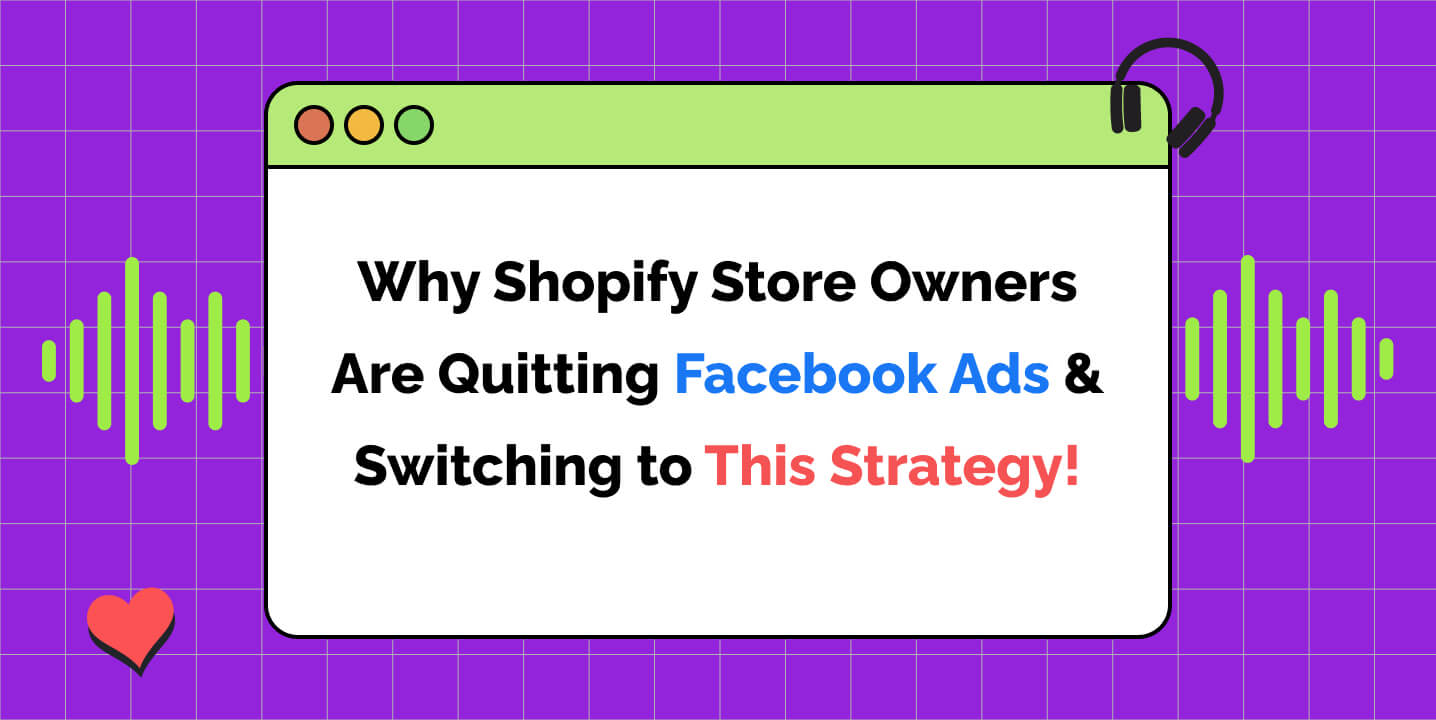 Why Shopify Store Owners Are Quitting Facebook Ads & Switching to This Strategy!